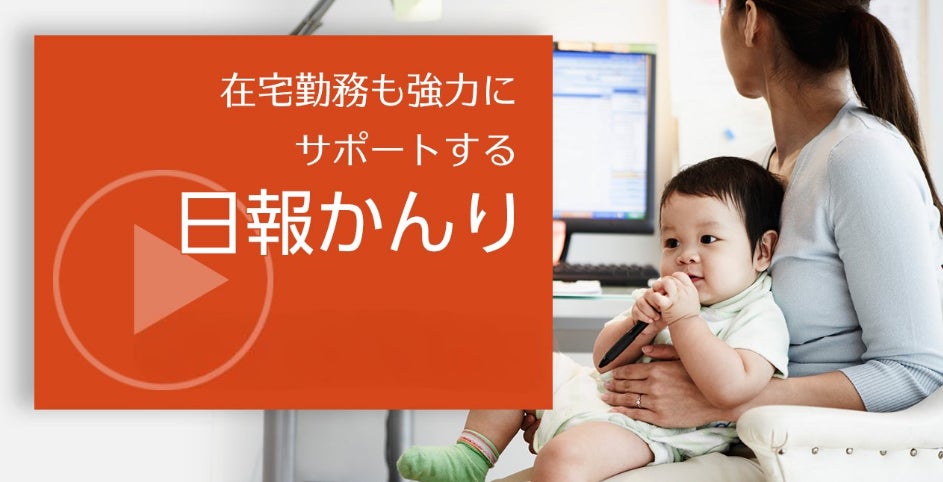 在宅勤務も強力に
サポートする
日報かんり